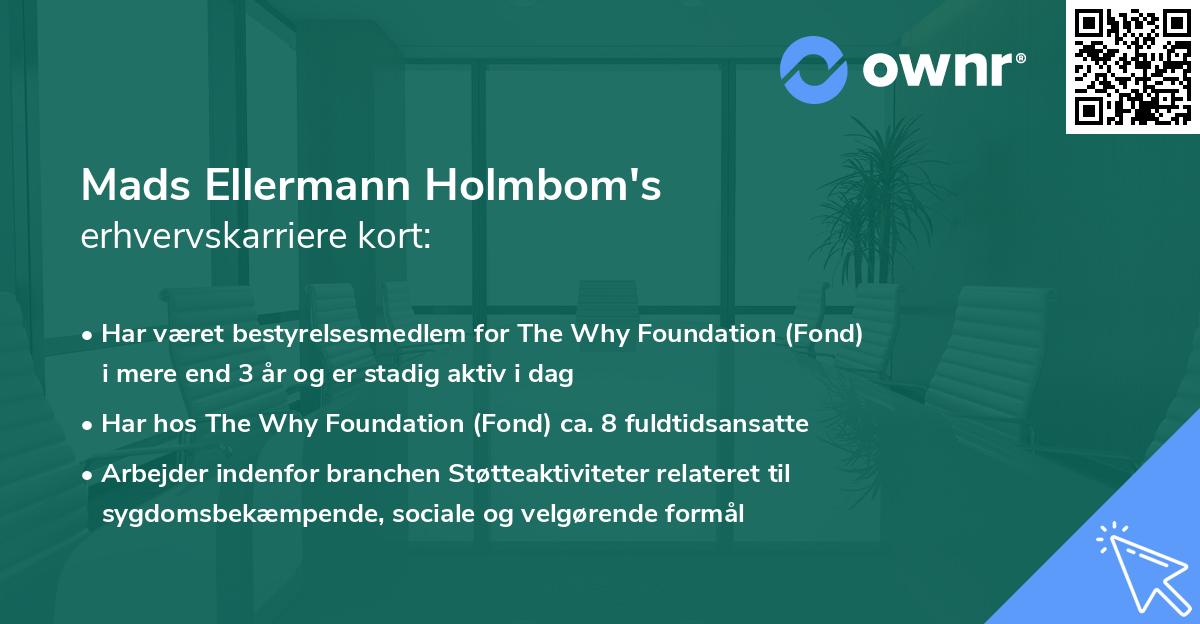 ownr®

Mads Ellermann Holmbom's
erhvervskarriere kort:

• Har været bestyrelsesmedlem for The Why Foundation (Fond) i mere end 3 år og er stadig aktiv i dag

• Har hos The Why Foundation (Fond) ca. 8 fuldtidsansatte

• Arbejder indenfor branchen Støtteaktiviteter relateret til sygdomsbekæmpende, sociale og velgørende formål